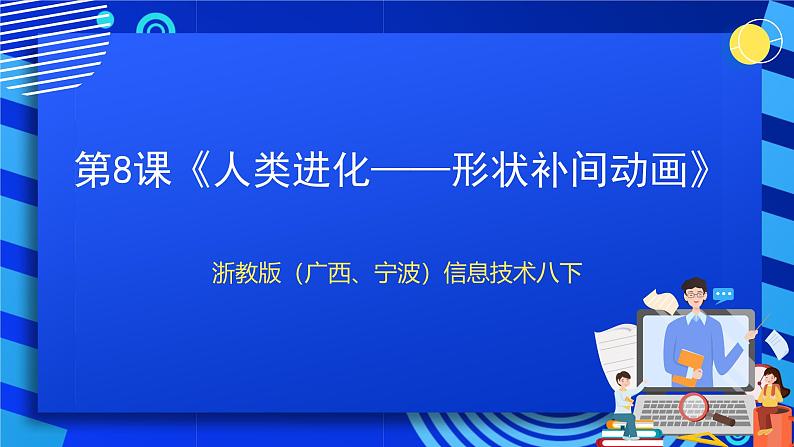 第8课《人类进化——形状补间动画》

浙教版（广西、宁波）信息技术八下